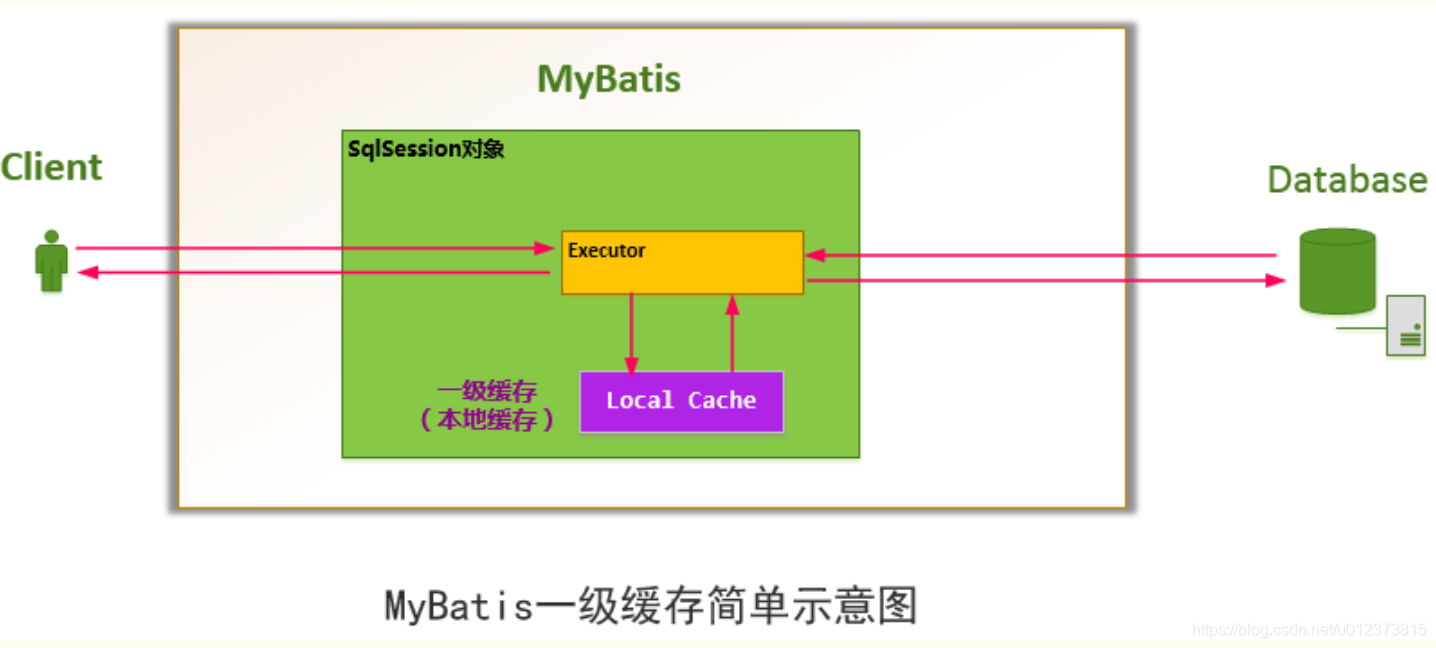 MyBatis

Client

SqlSession对象

Database

Executor

一级缓存
（本地缓存）

Local Cache

MyBatis一级缓存简单示意图

https://blog.csdn.net/u012373815